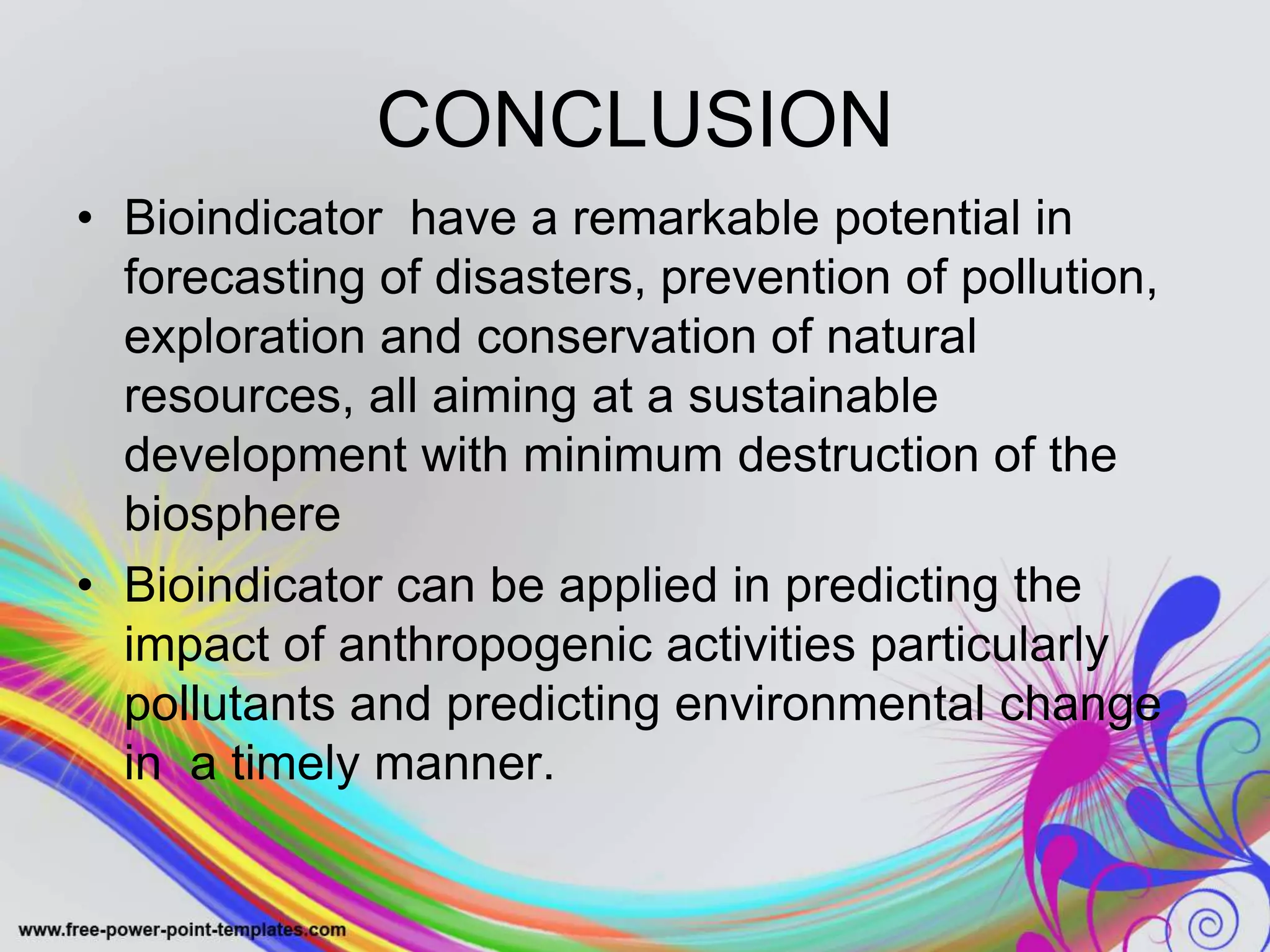 CONCLUSION

• Bioindicator have a remarkable potential in forecasting of disasters, prevention of pollution, exploration and conservation of natural resources, all aiming at a sustainable development with minimum destruction of the biosphere

• Bioindicator can be applied in predicting the impact of anthropogenic activities particularly pollutants and predicting environmental change in a timely manner.

www.free-power-point-templates.com